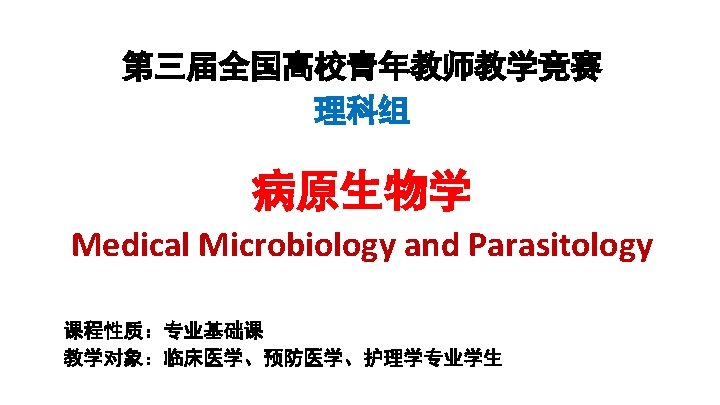 第三届全国高校青年教师教学竞赛
理科组

病原生物学
Medical Microbiology and Parasitology

课程性质：专业基础课
教学对象：临床医学、预防医学、护理学专业学生